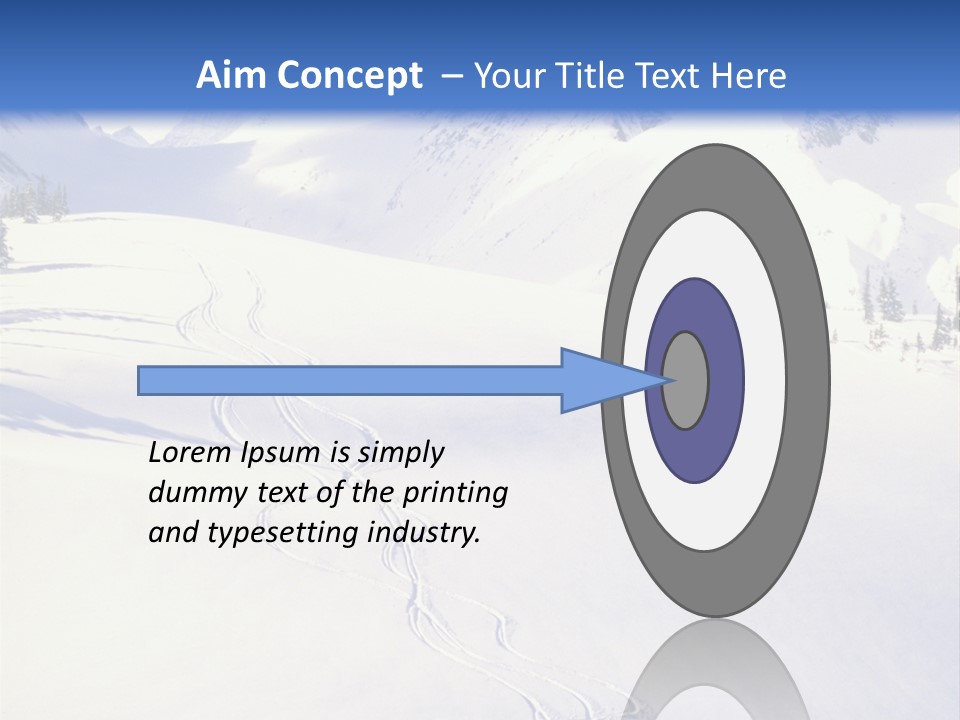 Aim Concept – Your Title Text Here

Lorem Ipsum is simply dummy text of the printing and typesetting industry.